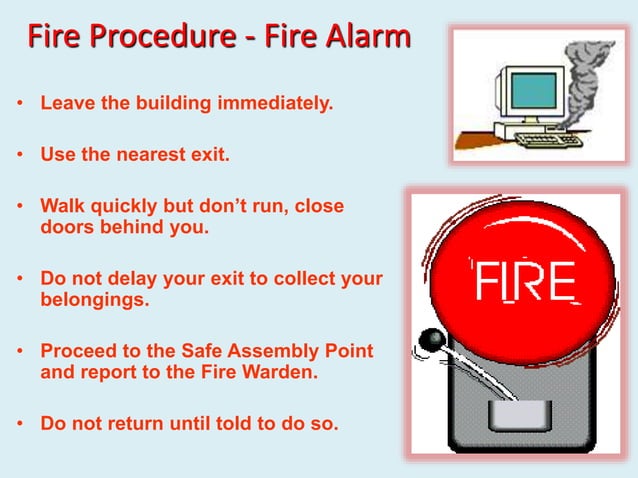 Fire Procedure - Fire Alarm

• Leave the building immediately.

• Use the nearest exit.

• Walk quickly but don't run, close doors behind you.

• Do not delay your exit to collect your belongings.

• Proceed to the Safe Assembly Point and report to the Fire Warden.

• Do not return until told to do so.

FIRE